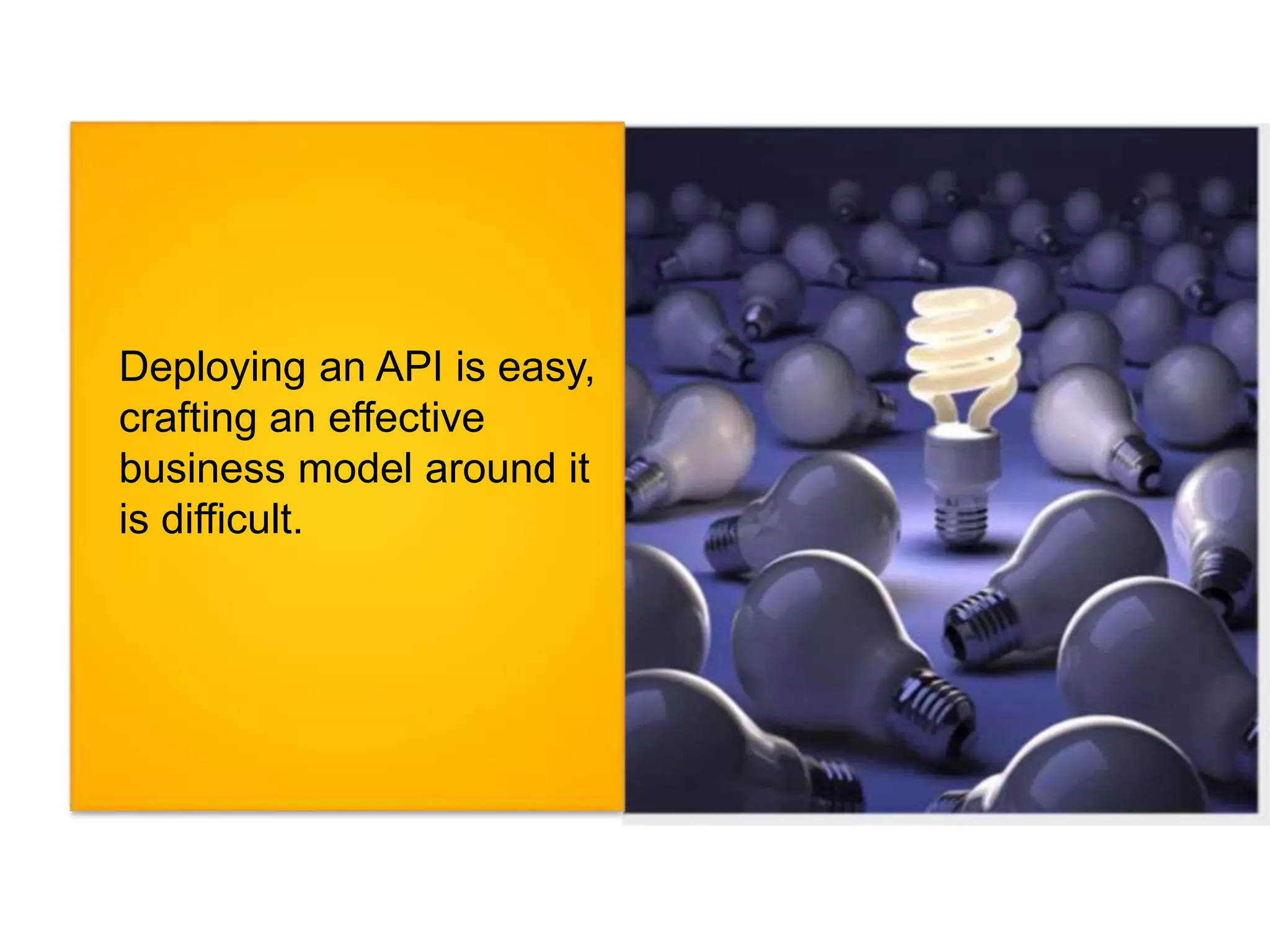 Deploying an API is easy, crafting an effective business model around it is difficult.